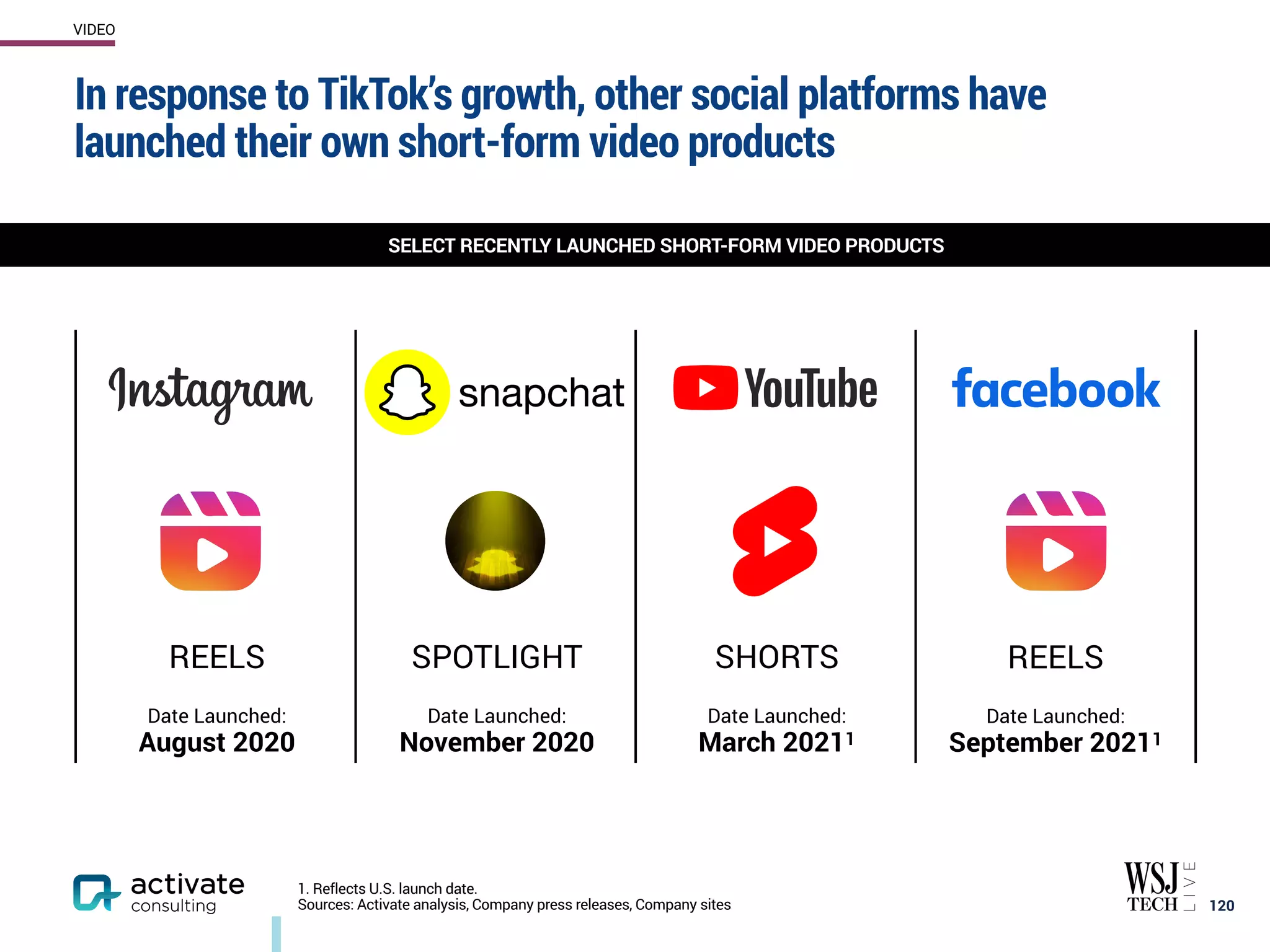 VIDEO

In response to TikTok's growth, other social platforms have launched their own short-form video products

SELECT RECENTLY LAUNCHED SHORT-FORM VIDEO PRODUCTS

Instagram

REELS

Date Launched:
August 2020

snapchat

SPOTLIGHT

Date Launched:
November 2020

YouTube

SHORTS

Date Launched:
March 2021$^1$

facebook

REELS

Date Launched:
September 2021$^1$

activate consulting

1. Reflects U.S. launch date.
Sources: Activate analysis, Company press releases, Company sites

WSJ TECH LIVE

120